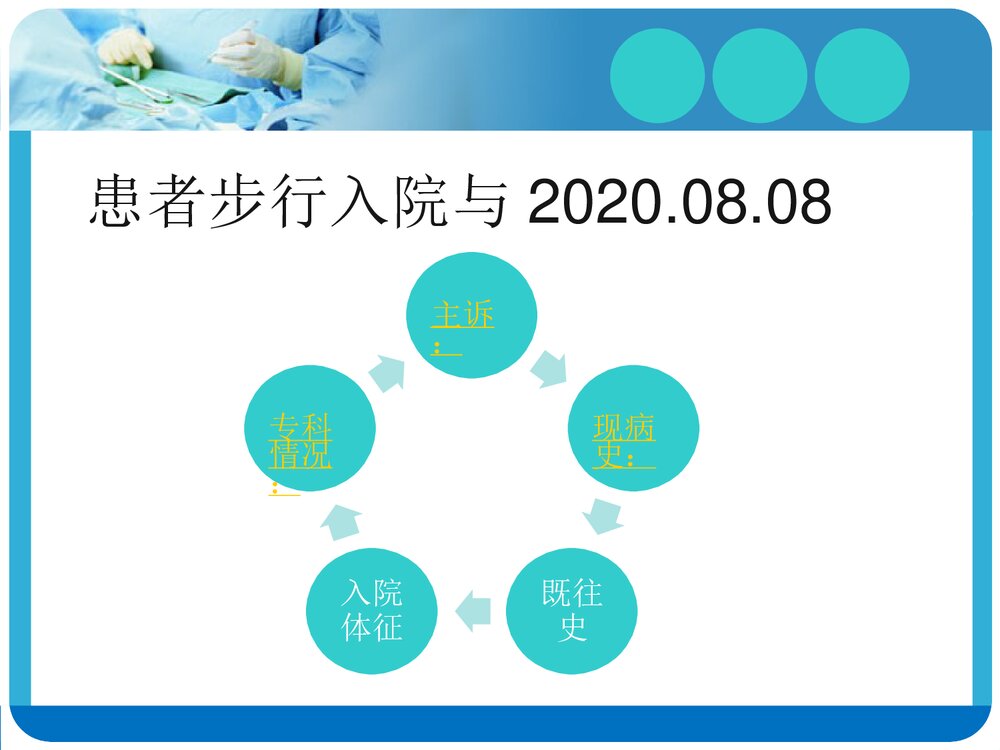 患者步行入院与 2020.08.08

主诉：

现病史：

既往史

入院体征

专科情况：